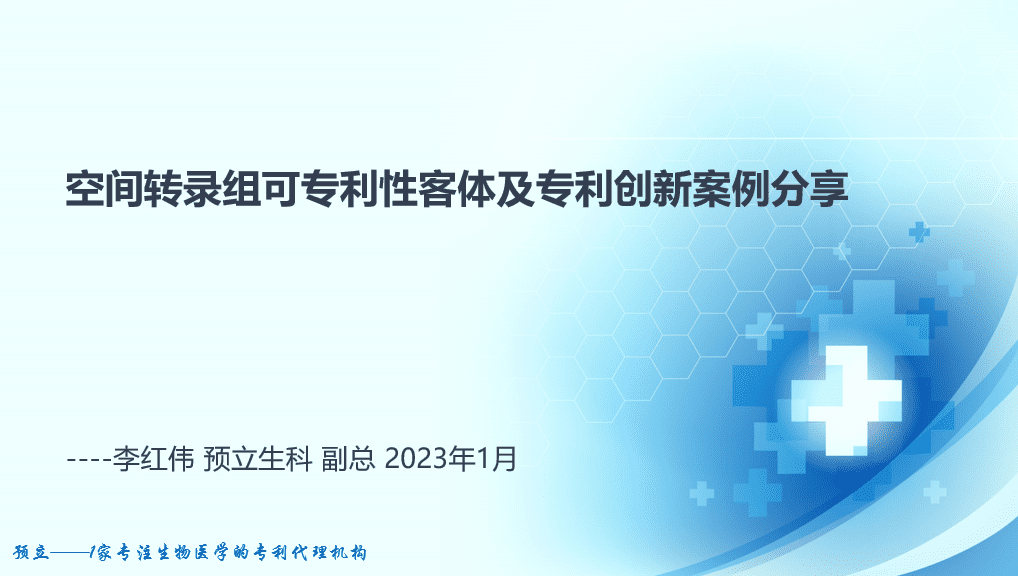 空间转录组可专利性客体及专利创新案例分享

----李红伟 预立生科 副总 2023年1月

预立——1家专注生物医学的专利代理机构